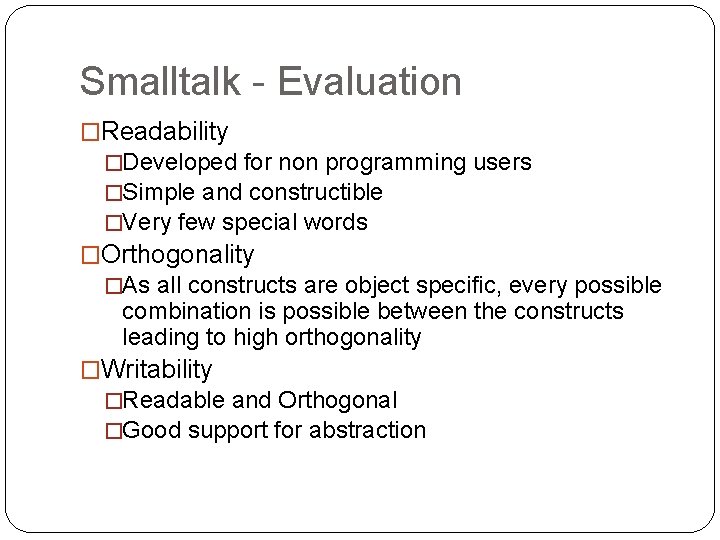 Smalltalk - Evaluation

□Readability

□Developed for non programming users

□Simple and constructible

□Very few special words

□Orthogonality

□As all constructs are object specific, every possible combination is possible between the constructs leading to high orthogonality

□Writability

□Readable and Orthogonal

□Good support for abstraction